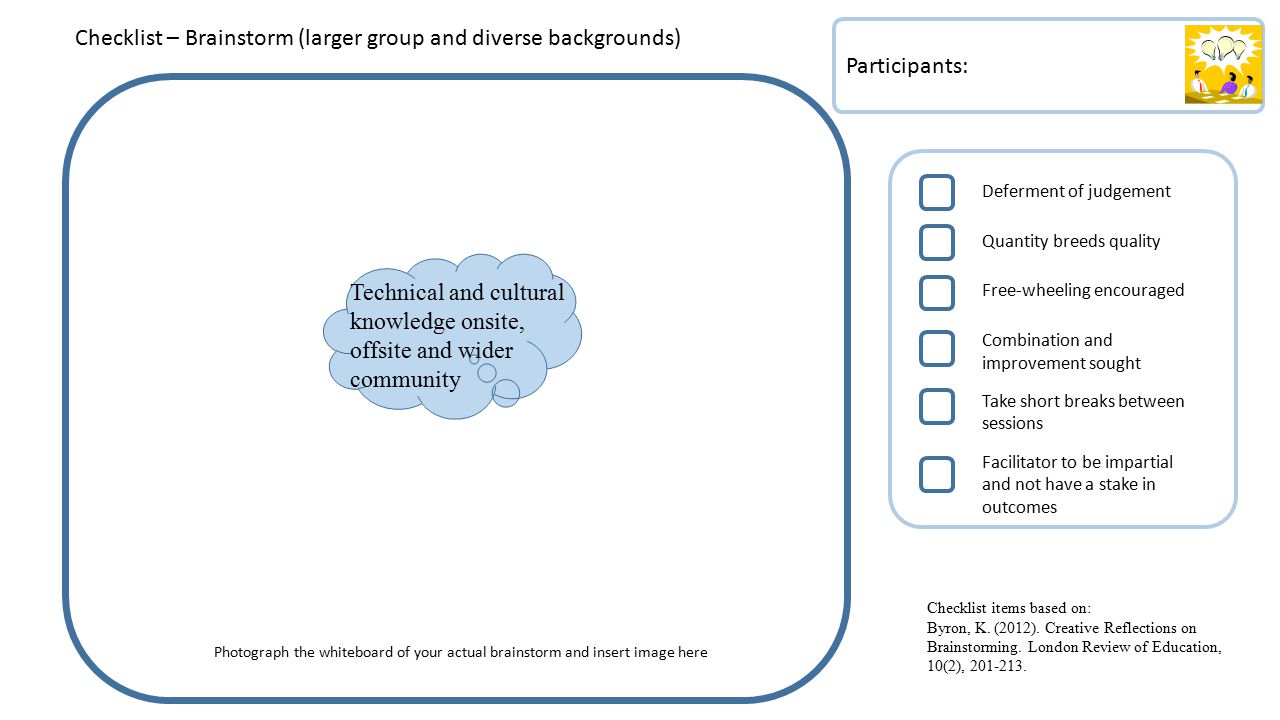 Checklist – Brainstorm (larger group and diverse backgrounds)

Technical and cultural knowledge onsite, offsite and wider community

Photograph the whiteboard of your actual brainstorm and insert image here

Participants:

Deferment of judgement

Quantity breeds quality

Free-wheeling encouraged

Combination and improvement sought

Take short breaks between sessions

Facilitator to be impartial and not have a stake in outcomes

Checklist items based on:
Byron, K. (2012). Creative Reflections on Brainstorming. London Review of Education, 10(2), 201-213.